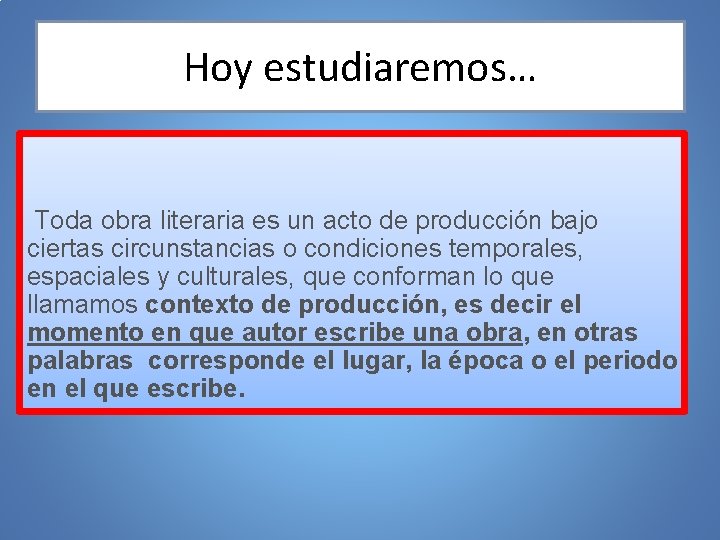 Hoy estudiaremos…

Toda obra literaria es un acto de producción bajo ciertas circunstancias o condiciones temporales, espaciales y culturales, que conforman lo que llamamos contexto de producción, es decir el momento en que autor escribe una obra, en otras palabras corresponde el lugar, la época o el periodo en el que escribe.